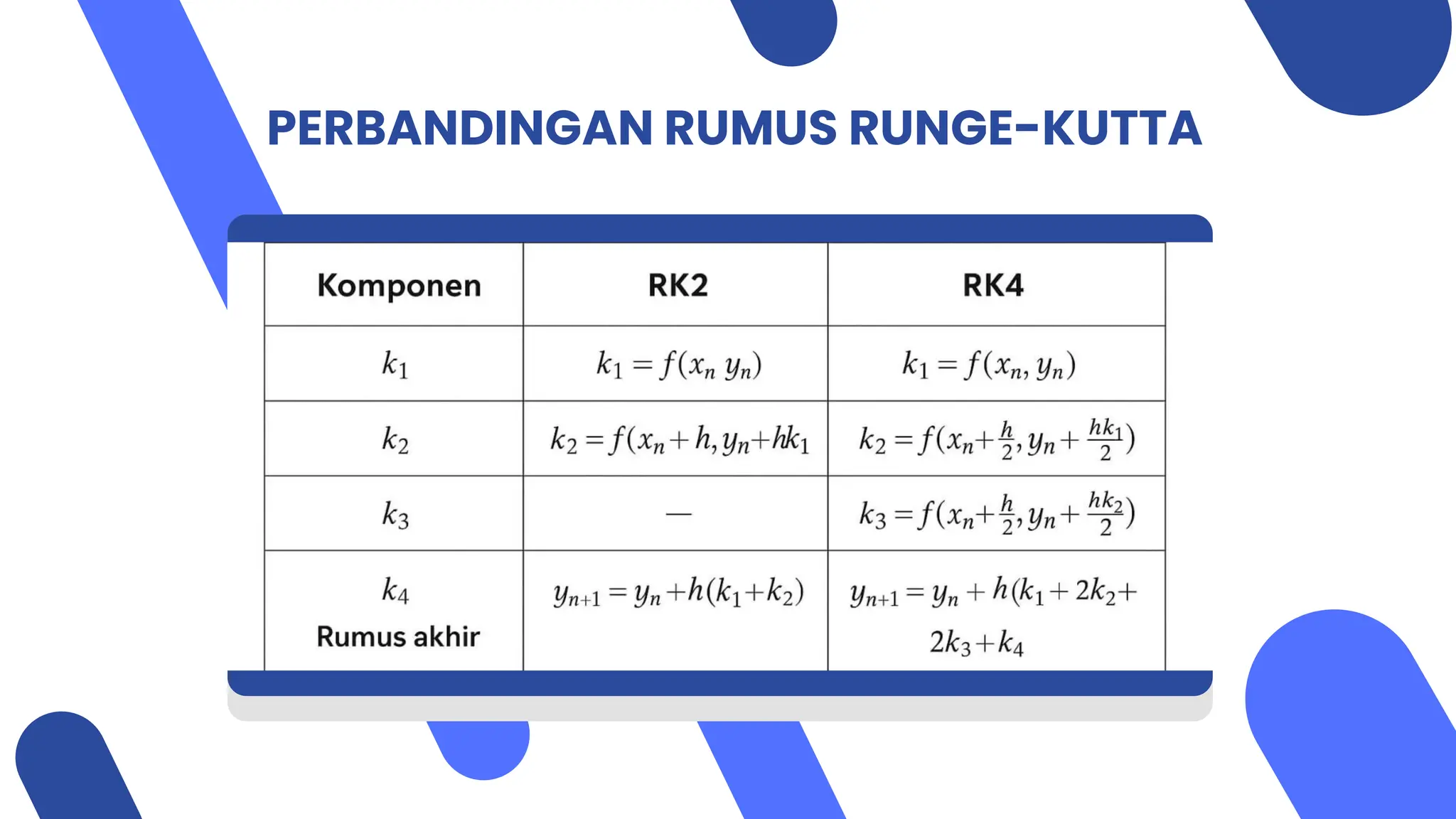 PERBANDINGAN RUMUS RUNGE-KUTTA

| Komponen | RK2 | RK4 |
|---|---|---|
| $k_1$ | $k_1 = f(x_n\ y_n)$ | $k_1 = f(x_n, y_n)$ |
| $k_2$ | $k_2 = f(x_n + h, y_n + hk_1$ | $k_2 = f(x_n + \frac{h}{2}, y_n + \frac{hk_1}{2})$ |
| $k_3$ | — | $k_3 = f(x_n + \frac{h}{2}, y_n + \frac{hk_2}{2})$ |
| $k_4$ Rumus akhir | $y_{n+1} = y_n + h(k_1 + k_2)$ | $y_{n+1} = y_n + h(k_1 + 2k_2 + 2k_3 + k_4$ |